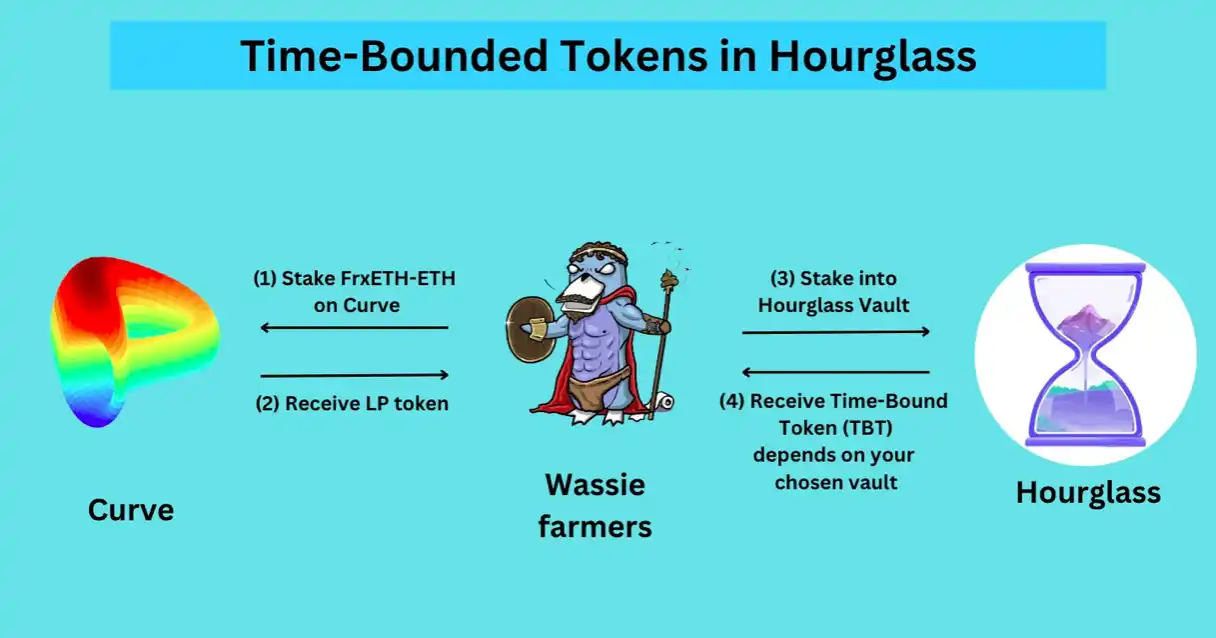 Time-Bounded Tokens in Hourglass

(1) Stake FrxETH-ETH on Curve

(2) Receive LP token

(3) Stake into Hourglass Vault

(4) Receive Time-Bound Token (TBT) depends on your chosen vault

Curve

Wassie farmers

Hourglass